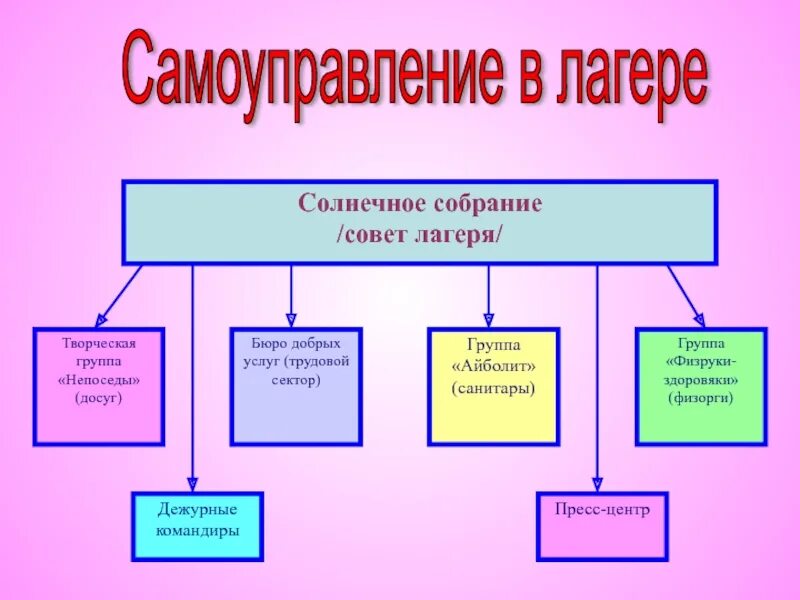 Самоуправление в лагере

Солнечное собрание /совет лагеря/

Творческая группа «Непоседы» (досуг)

Бюро добрых услуг (трудовой сектор)

Группа «Айболит» (санитары)

Группа «Физруки-здоровяки» (физорги)

Дежурные командиры

Пресс-центр